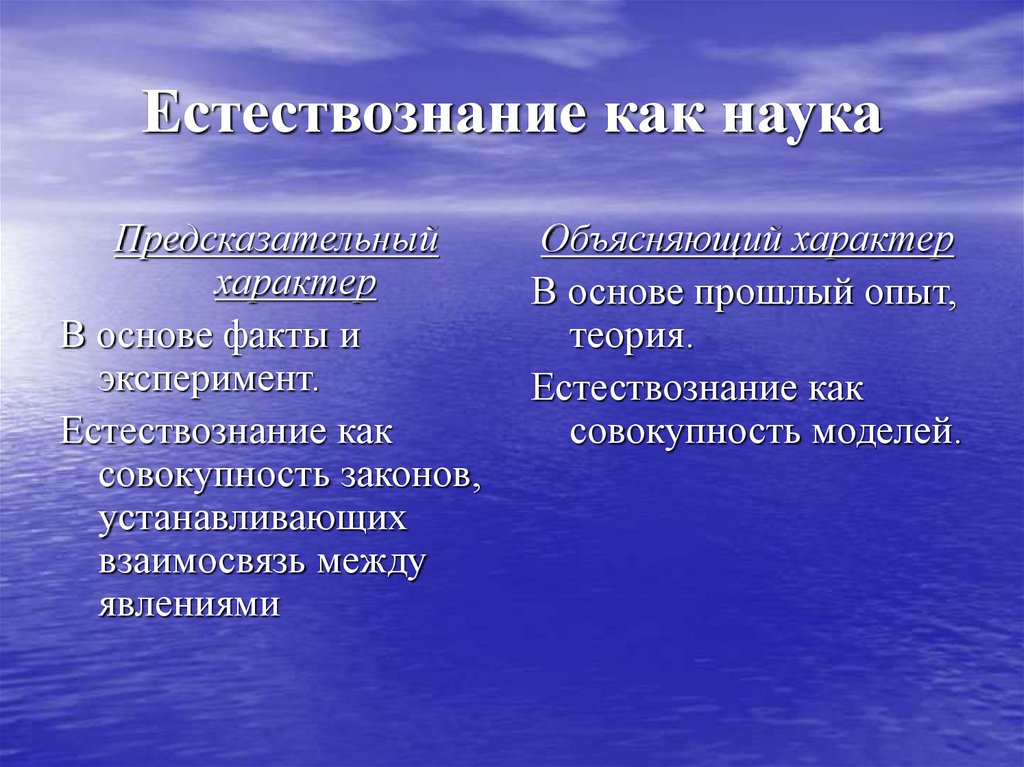 Естествознание как наука

Предсказательный характер

В основе факты и эксперимент.

Естествознание как совокупность законов, устанавливающих взаимосвязь между явлениями

Объясняющий характер

В основе прошлый опыт, теория.

Естествознание как совокупность моделей.